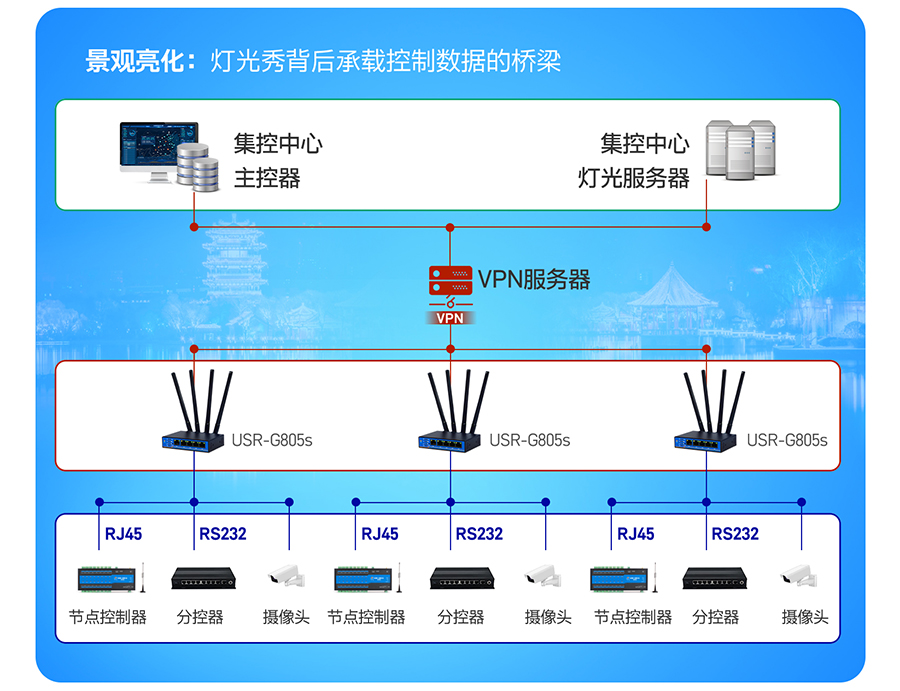 景观亮化：灯光秀背后承载控制数据的桥梁

集控中心
主控器

集控中心
灯光服务器

VPN服务器

VPN

USR-G805s

USR-G805s

USR-G805s

RJ45
RS232
RJ45
RS232
RJ45
RS232

节点控制器
分控器
摄像头
节点控制器
分控器
摄像头
节点控制器
分控器
摄像头